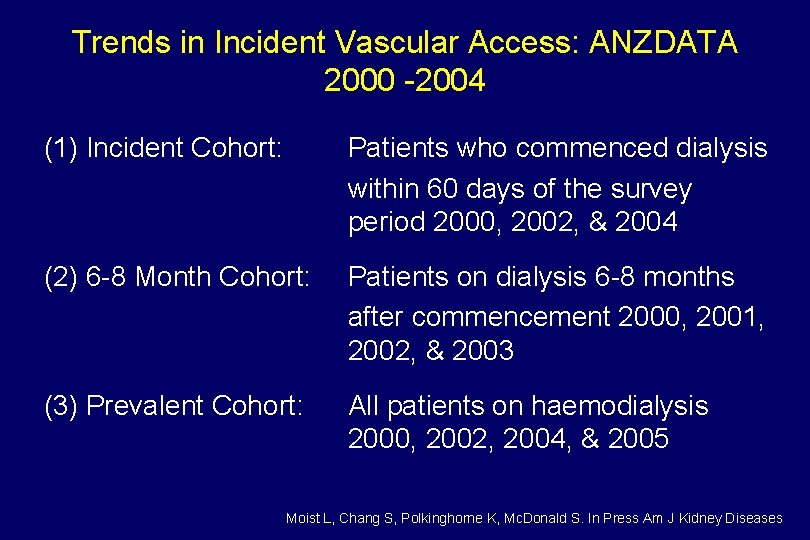 Trends in Incident Vascular Access: ANZDATA 2000 -2004

(1) Incident Cohort: Patients who commenced dialysis within 60 days of the survey period 2000, 2002, & 2004

(2) 6-8 Month Cohort: Patients on dialysis 6-8 months after commencement 2000, 2001, 2002, & 2003

(3) Prevalent Cohort: All patients on haemodialysis 2000, 2002, 2004, & 2005

Moist L, Chang S, Polkinghorne K, McDonald S. In Press Am J Kidney Diseases